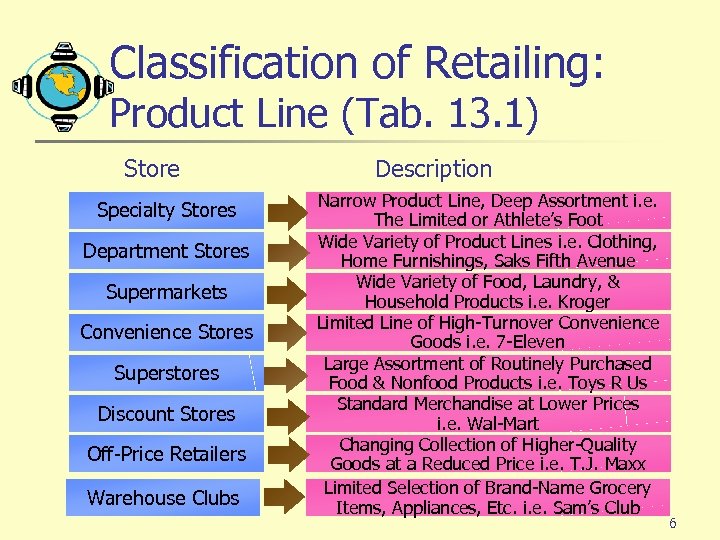 Classification of Retailing: Product Line (Tab. 13.1)

| Store | Description |
|---|---|
| Specialty Stores | Narrow Product Line, Deep Assortment i.e. The Limited or Athlete's Foot |
| Department Stores | Wide Variety of Product Lines i.e. Clothing, Home Furnishings, Saks Fifth Avenue |
| Supermarkets | Wide Variety of Food, Laundry, & Household Products i.e. Kroger |
| Convenience Stores | Limited Line of High-Turnover Convenience Goods i.e. 7-Eleven |
| Superstores | Large Assortment of Routinely Purchased Food & Nonfood Products i.e. Toys R Us |
| Discount Stores | Standard Merchandise at Lower Prices i.e. Wal-Mart |
| Off-Price Retailers | Changing Collection of Higher-Quality Goods at a Reduced Price i.e. T.J. Maxx |
| Warehouse Clubs | Limited Selection of Brand-Name Grocery Items, Appliances, Etc. i.e. Sam's Club |

6